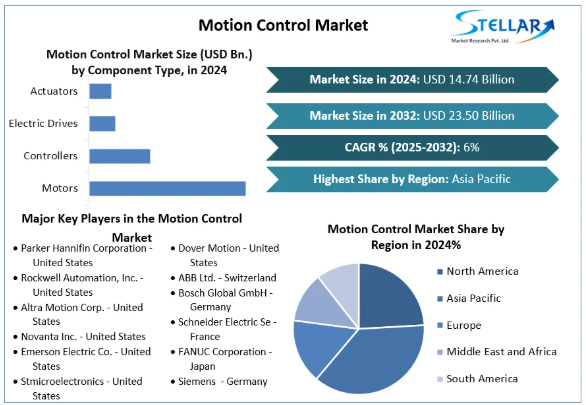 Motion Control Market

STELLAR
Market Research Pvt. Ltd.

Motion Control Market Size (USD Bn.) by Component Type, in 2024

Actuators
Electric Drives
Controllers
Motors

Market Size in 2024: USD 14.74 Billion

Market Size in 2032: USD 23.50 Billion

CAGR % (2025-2032): 6%

Highest Share by Region: Asia Pacific

Major Key Players in the Motion Control Market

• Parker Hannifin Corporation - United States
• Rockwell Automation, Inc. - United States
• Altra Motion Corp. - United States
• Novanta Inc. - United States
• Emerson Electric Co. - United States
• Stmicroelectronics - United States

• Dover Motion - United States
• ABB Ltd. - Switzerland
• Bosch Global GmbH - Germany
• Schneider Electric Se - France
• FANUC Corporation - Japan
• Siemens - Germany

Motion Control Market Share by Region in 2024%

North America
Asia Pacific
Europe
Middle East and Africa
South America